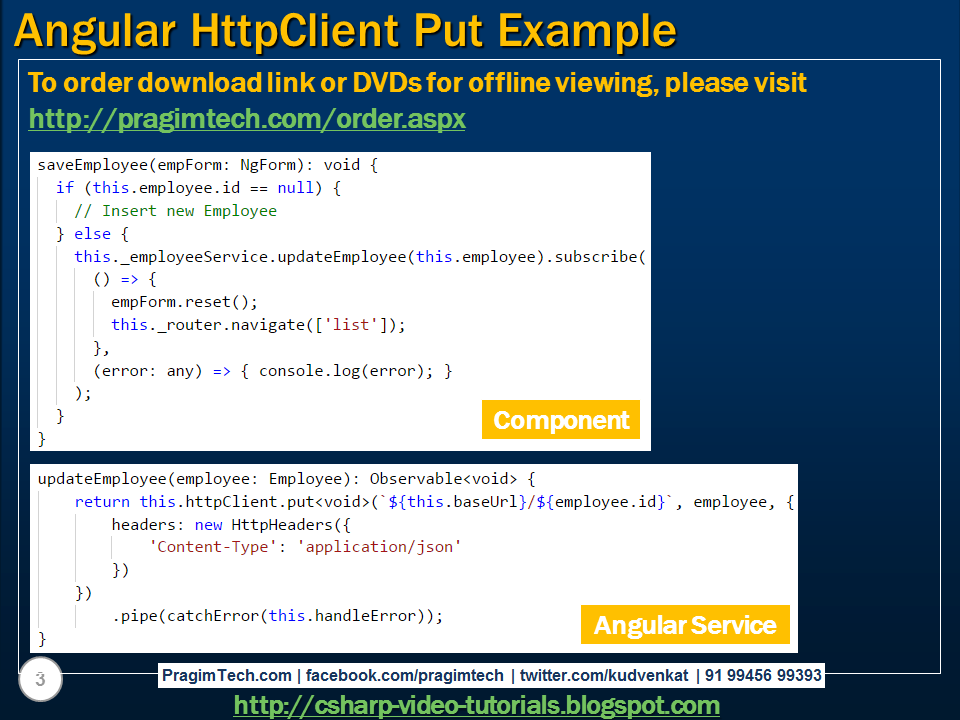 Angular HttpClient Put Example

To order download link or DVDs for offline viewing, please visit http://pragimtech.com/order.aspx

saveEmployee(empForm: NgForm): void {
  if (this.employee.id == null) {
    // Insert new Employee
  } else {
    this._employeeService.updateEmployee(this.employee).subscribe(
      () => {
        empForm.reset();
        this._router.navigate(['list']);
      },
      (error: any) => { console.log(error); }
    );
  }
}

Component

updateEmployee(employee: Employee): Observable<void> {
    return this.httpClient.put<void>(`${this.baseUrl}/${employee.id}`, employee, {
        headers: new HttpHeaders({
            'Content-Type': 'application/json'
        })
    })
        .pipe(catchError(this.handleError));
}

Angular Service

3

PragimTech.com | facebook.com/pragimtech | twitter.com/kudvenkat | 91 99456 99393

http://csharp-video-tutorials.blogspot.com